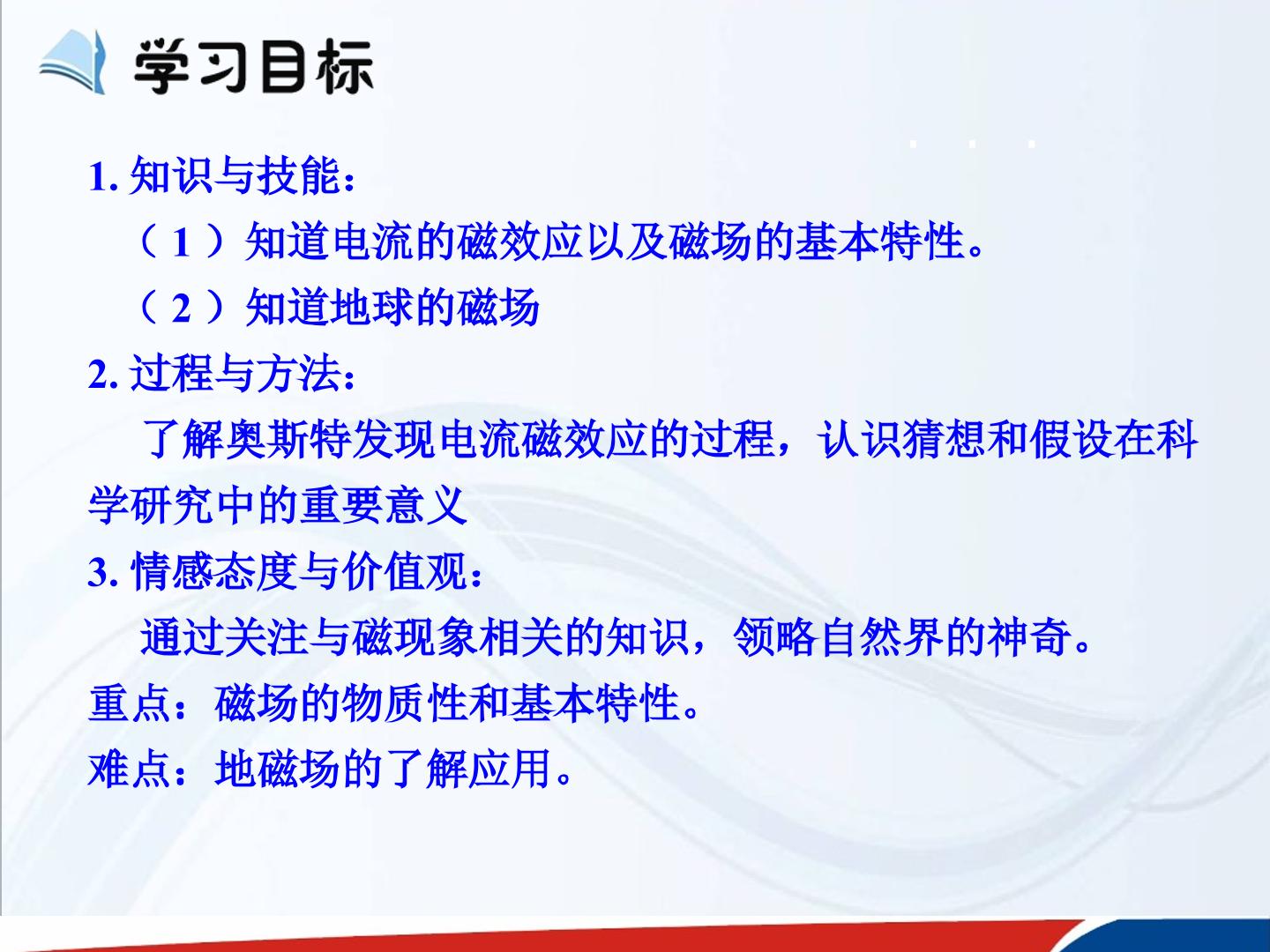 学习目标

1.知识与技能：

（1）知道电流的磁效应以及磁场的基本特性。

（2）知道地球的磁场

2.过程与方法：

了解奥斯特发现电流磁效应的过程，认识猜想和假设在科学研究中的重要意义

3.情感态度与价值观：

通过关注与磁现象相关的知识，领略自然界的神奇。

重点：磁场的物质性和基本特性。

难点：地磁场的了解应用。